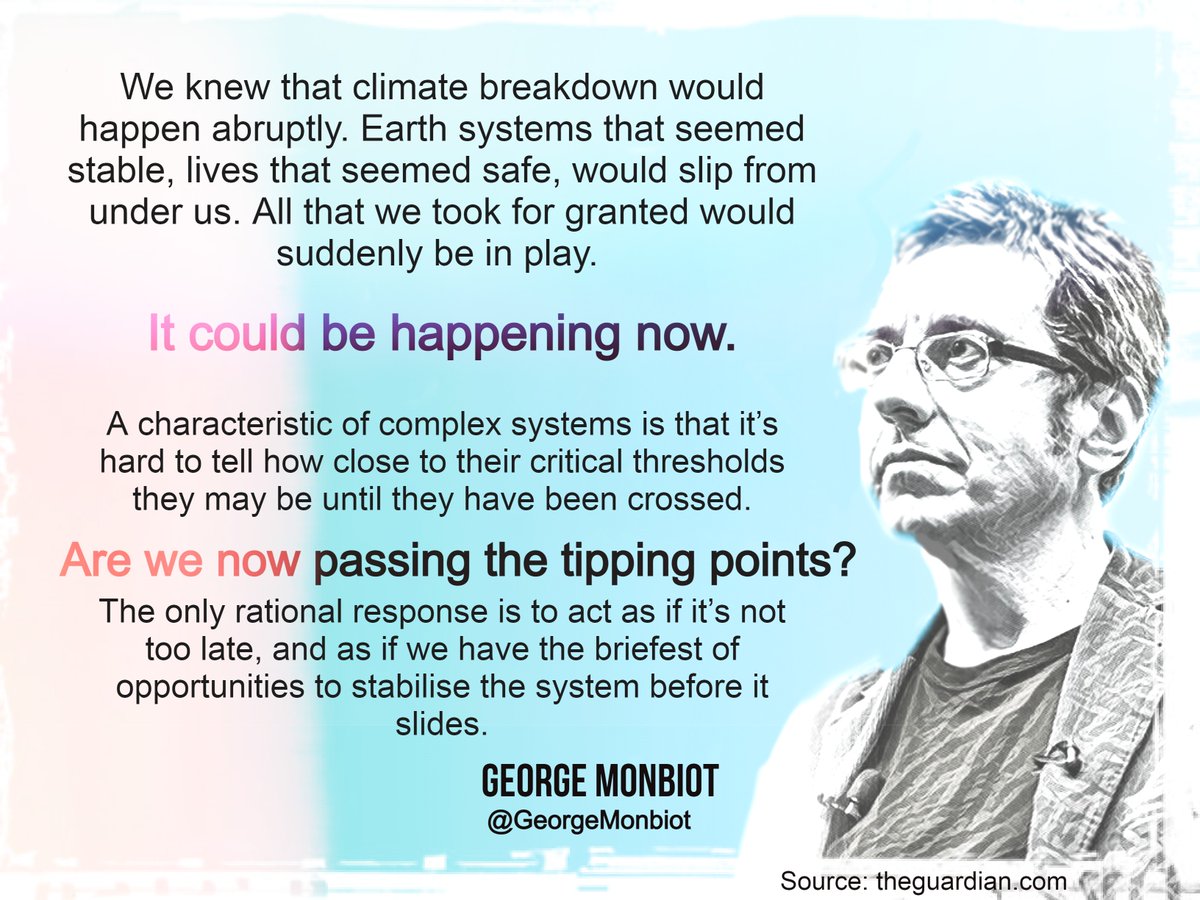 We knew that climate breakdown would happen abruptly. Earth systems that seemed stable, lives that seemed safe, would slip from under us. All that we took for granted would suddenly be in play.

It could be happening now.

A characteristic of complex systems is that it's hard to tell how close to their critical thresholds they may be until they have been crossed.

Are we now passing the tipping points?

The only rational response is to act as if it's not too late, and as if we have the briefest of opportunities to stabilise the system before it slides.

GEORGE MONBIOT
@GeorgeMonbiot

Source: theguardian.com